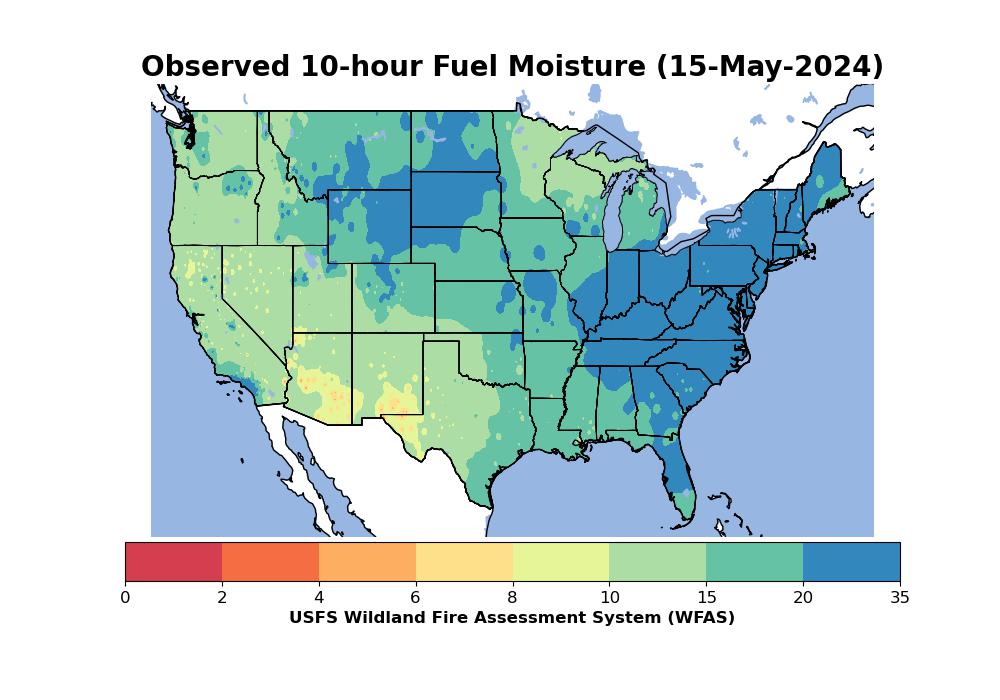 Observed 10-hour Fuel Moisture (15-May-2024)

0
2
4
6
8
10
15
20
35

USFS Wildland Fire Assessment System (WFAS)